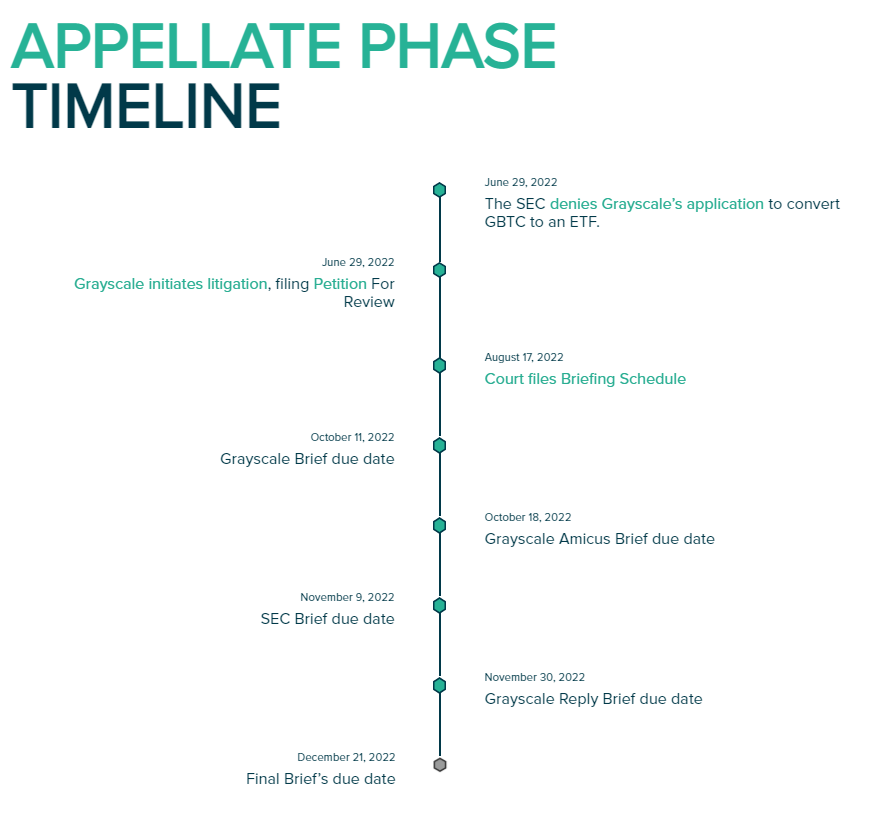 APPELLATE PHASE
TIMELINE

June 29, 2022
The SEC denies Grayscale's application to convert GBTC to an ETF.

June 29, 2022
Grayscale initiates litigation, filing Petition For Review

August 17, 2022
Court files Briefing Schedule

October 11, 2022
Grayscale Brief due date

October 18, 2022
Grayscale Amicus Brief due date

November 9, 2022
SEC Brief due date

November 30, 2022
Grayscale Reply Brief due date

December 21, 2022
Final Brief's due date